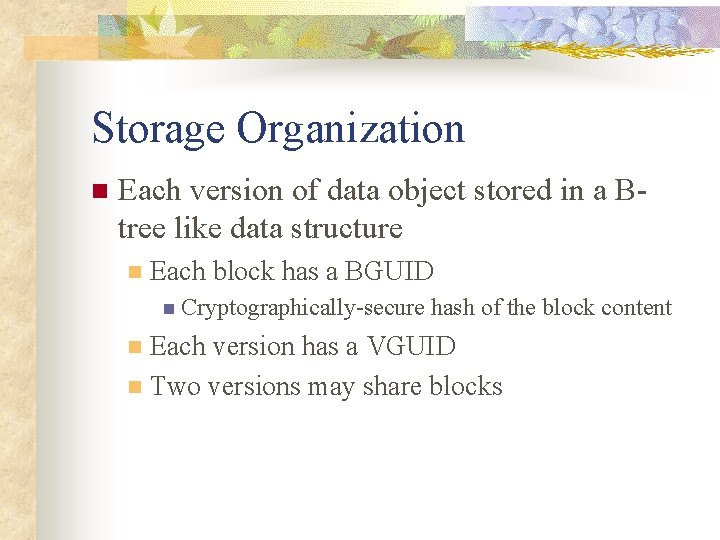 Storage Organization

Each version of data object stored in a B-tree like data structure

Each block has a BGUID

Cryptographically-secure hash of the block content

Each version has a VGUID

Two versions may share blocks